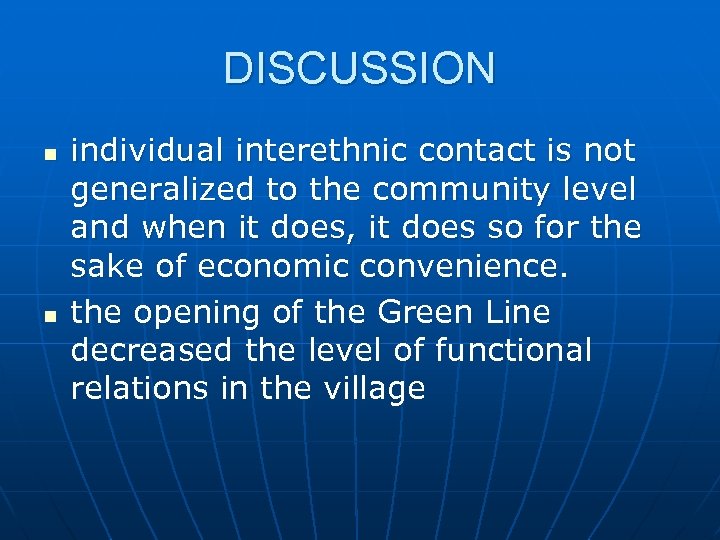 DISCUSSION

- individual interethnic contact is not generalized to the community level and when it does, it does so for the sake of economic convenience.
- the opening of the Green Line decreased the level of functional relations in the village